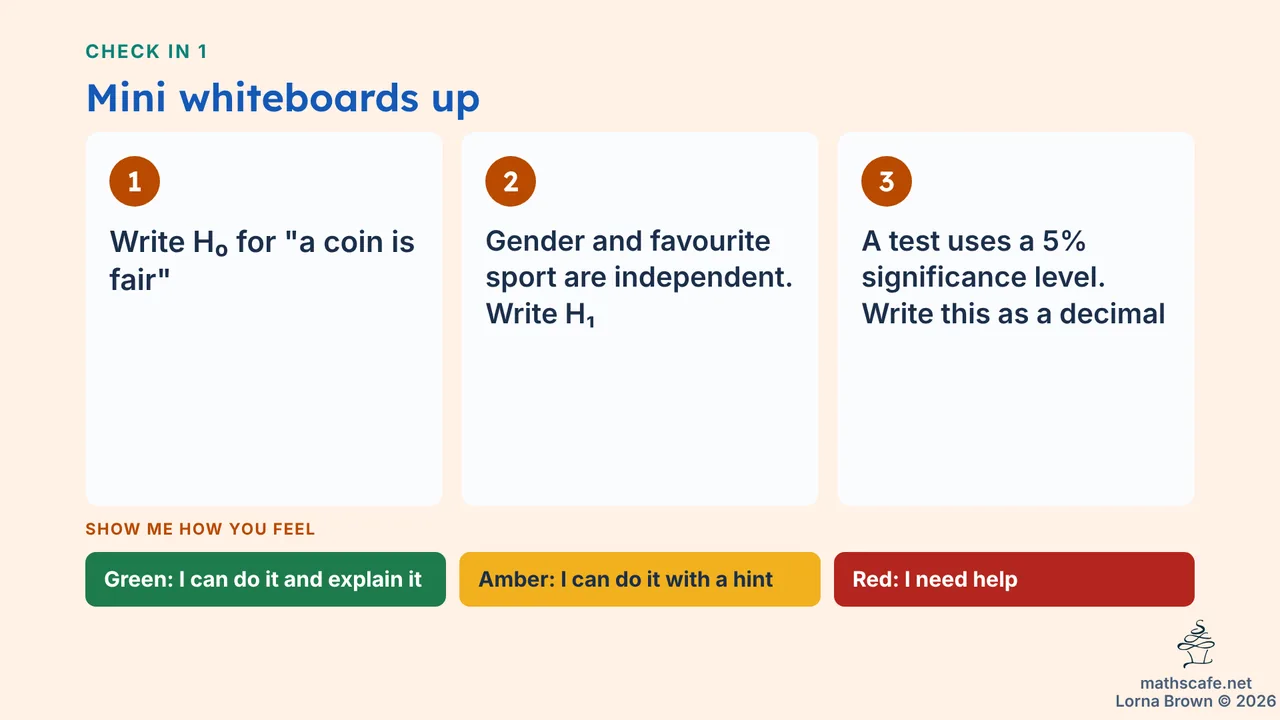 CHECK IN 1

Mini whiteboards up

1

Write $H_0$ for "a coin is fair"

2

Gender and favourite sport are independent. Write $H_1$

3

A test uses a 5% significance level. Write this as a decimal

SHOW ME HOW YOU FEEL

Green: I can do it and explain it

Amber: I can do it with a hint

Red: I need help

mathscafe.net
Lorna Brown © 2026